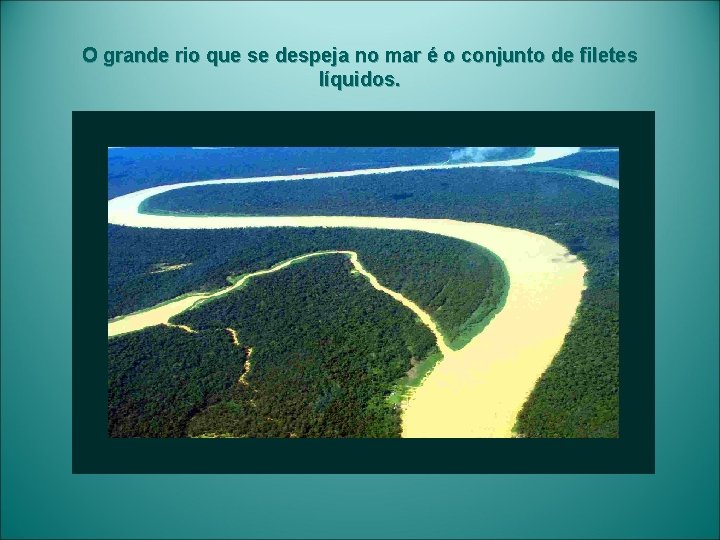 O grande rio que se despeja no mar é o conjunto de filetes líquidos.